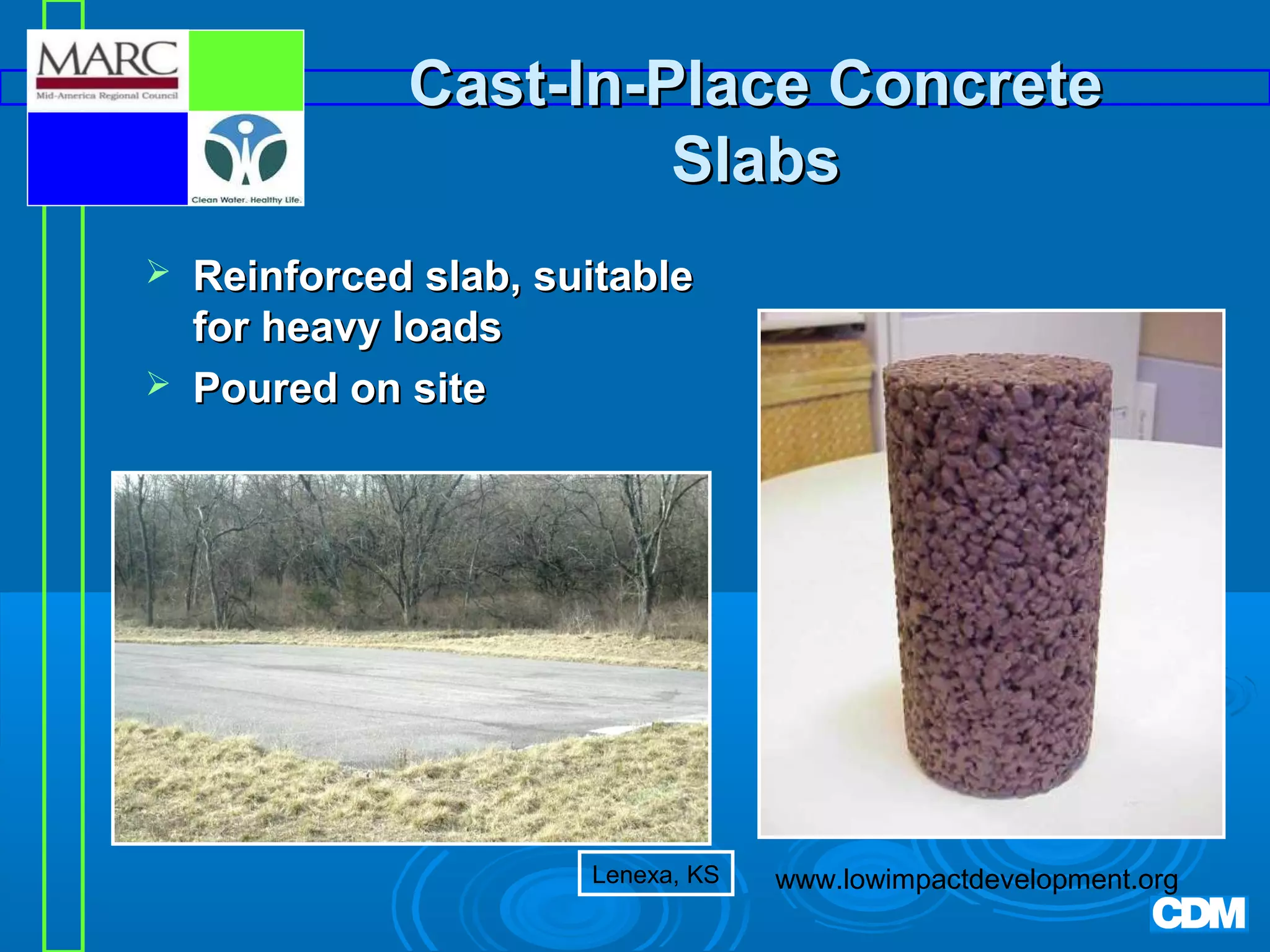 MARC
Mid-America Regional Council

Clean Water. Healthy Life.

Cast-In-Place Concrete Slabs

➢ Reinforced slab, suitable for heavy loads
➢ Poured on site

Lenexa, KS

www.lowimpactdevelopment.org

CDM